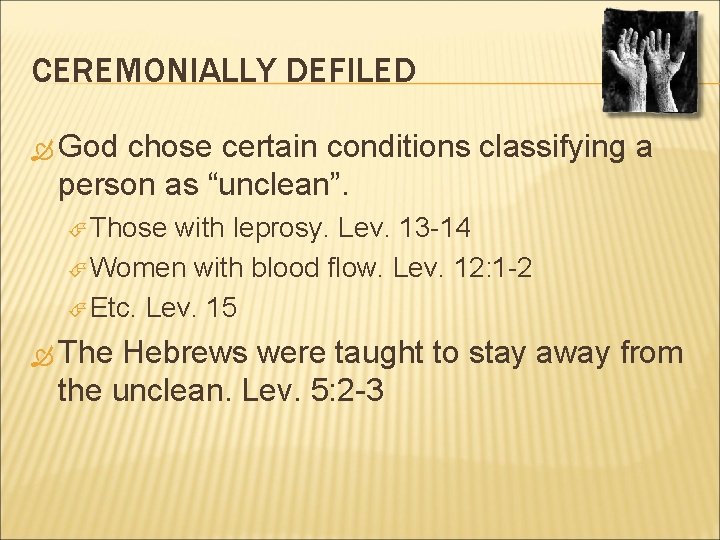 CEREMONIALLY DEFILED

God chose certain conditions classifying a person as “unclean”.

Those with leprosy. Lev. 13-14

Women with blood flow. Lev. 12:1-2

Etc. Lev. 15

The Hebrews were taught to stay away from the unclean. Lev. 5:2-3